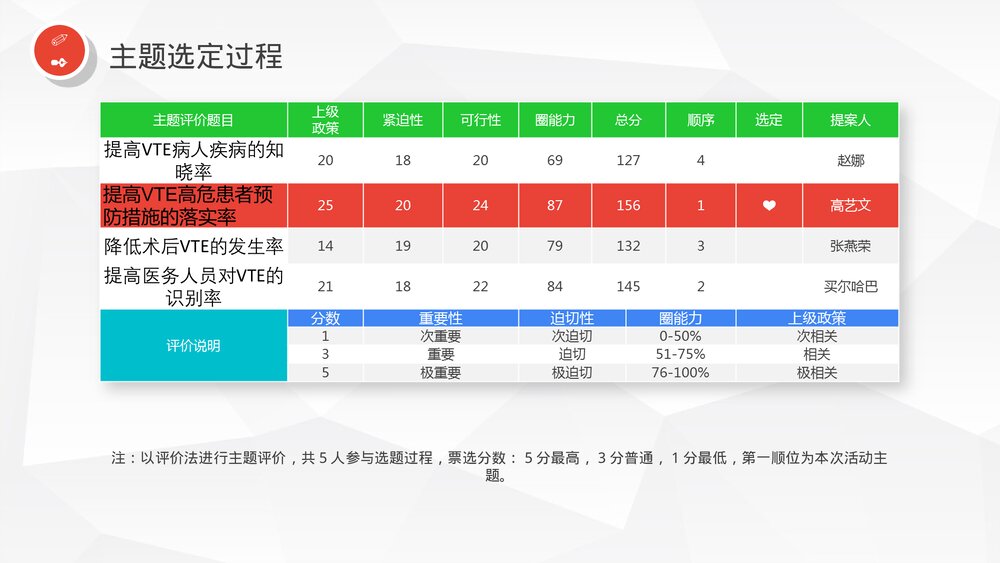 主题选定过程

| 主题评价题目 | 上级政策 | 紧迫性 | 可行性 | 圈能力 | 总分 | 顺序 | 选定 | 提案人 |
|---|---|---|---|---|---|---|---|---|
| 提高VTE病人疾病的知晓率 | 20 | 18 | 20 | 69 | 127 | 4 | | 赵娜 |
| 提高VTE高危患者预防措施的落实率 | 25 | 20 | 24 | 87 | 156 | 1 | ❤ | 高艺文 |
| 降低术后VTE的发生率 | 14 | 19 | 20 | 79 | 132 | 3 | | 张燕荣 |
| 提高医务人员对VTE的识别率 | 21 | 18 | 22 | 84 | 145 | 2 | | 买尔哈巴 |

| 评价说明 | 分数 | 重要性 | 迫切性 | 圈能力 | 上级政策 |
|---|---|---|---|---|---|
| | 1 | 次重要 | 次迫切 | 0-50% | 次相关 |
| | 3 | 重要 | 迫切 | 51-75% | 相关 |
| | 5 | 极重要 | 极迫切 | 76-100% | 极相关 |

注：以评价法进行主题评价，共 5 人参与选题过程，票选分数： 5 分最高， 3 分普通， 1 分最低，第一顺位为本次活动主题。